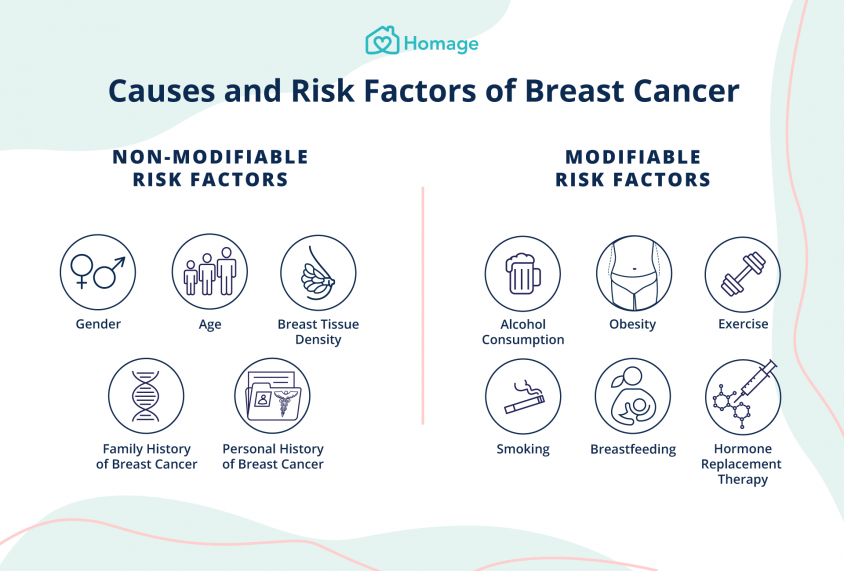 Homage

Causes and Risk Factors of Breast Cancer

NON-MODIFIABLE RISK FACTORS

Gender

Age

Breast Tissue Density

Family History of Breast Cancer

Personal History of Breast Cancer

MODIFIABLE RISK FACTORS

Alcohol Consumption

Obesity

Exercise

Smoking

Breastfeeding

Hormone Replacement Therapy